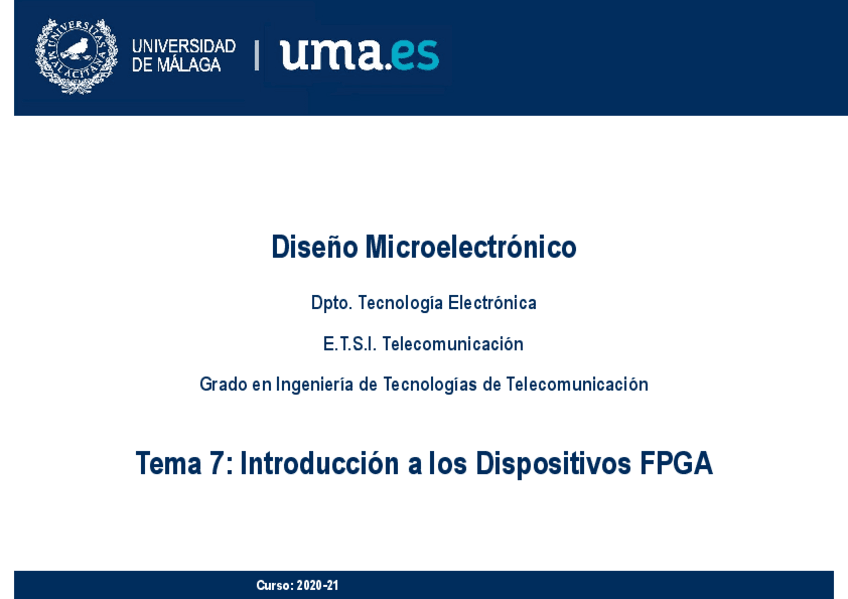 UNIVERSITAS MALACITANA

UNIVERSIDAD DE MÁLAGA | uma.es

Diseño Microelectrónico

Dpto. Tecnología Electrónica

E.T.S.I. Telecomunicación

Grado en Ingeniería de Tecnologías de Telecomunicación

Tema 7: Introducción a los Dispositivos FPGA

Curso: 2020-21